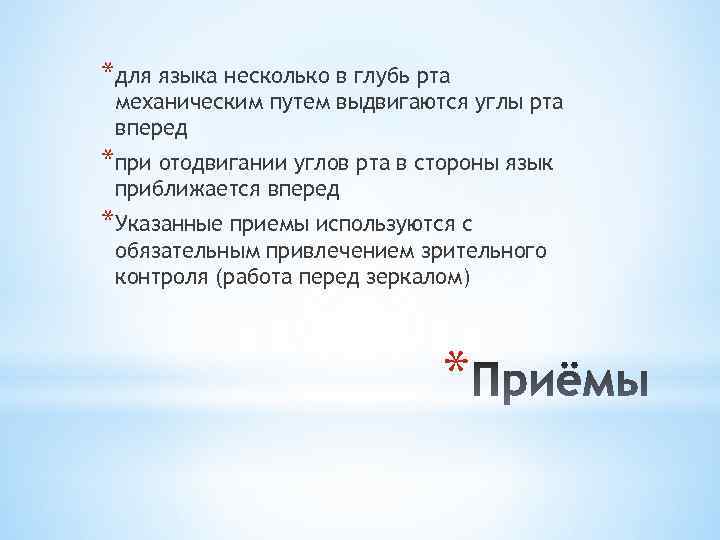 *для языка несколько в глубь рта механическим путем выдвигаются углы рта вперед

*при отодвигании углов рта в стороны язык приближается вперед

*Указанные приемы используются с обязательным привлечением зрительного контроля (работа перед зеркалом)

*Приёмы